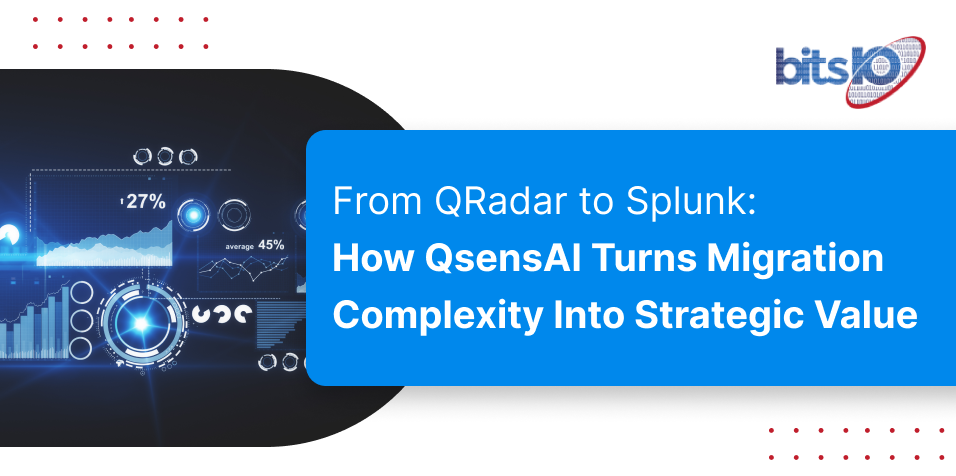 bitsIO

27%

average 45%

From QRadar to Splunk:
How QsensAI Turns Migration Complexity Into Strategic Value